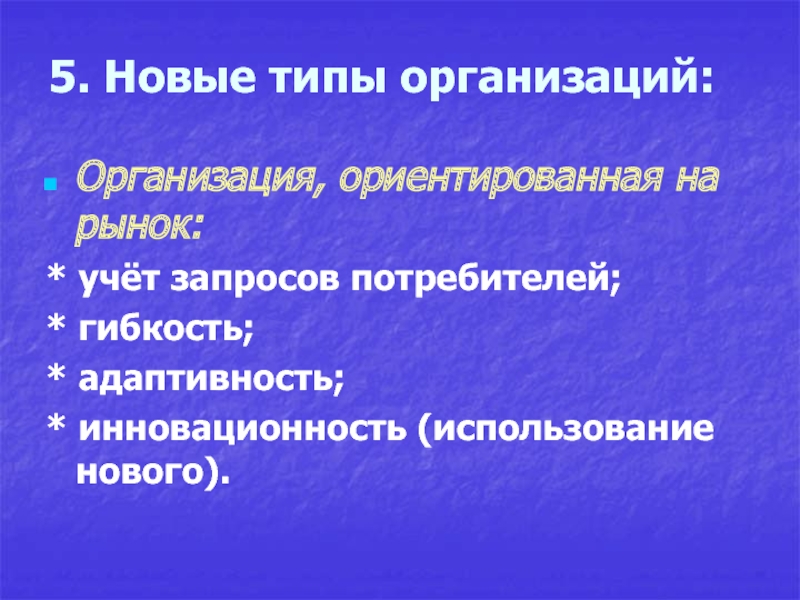 5. Новые типы организаций:

Организация, ориентированная на рынок:

* учёт запросов потребителей;

* гибкость;

* адаптивность;

* инновационность (использование нового).